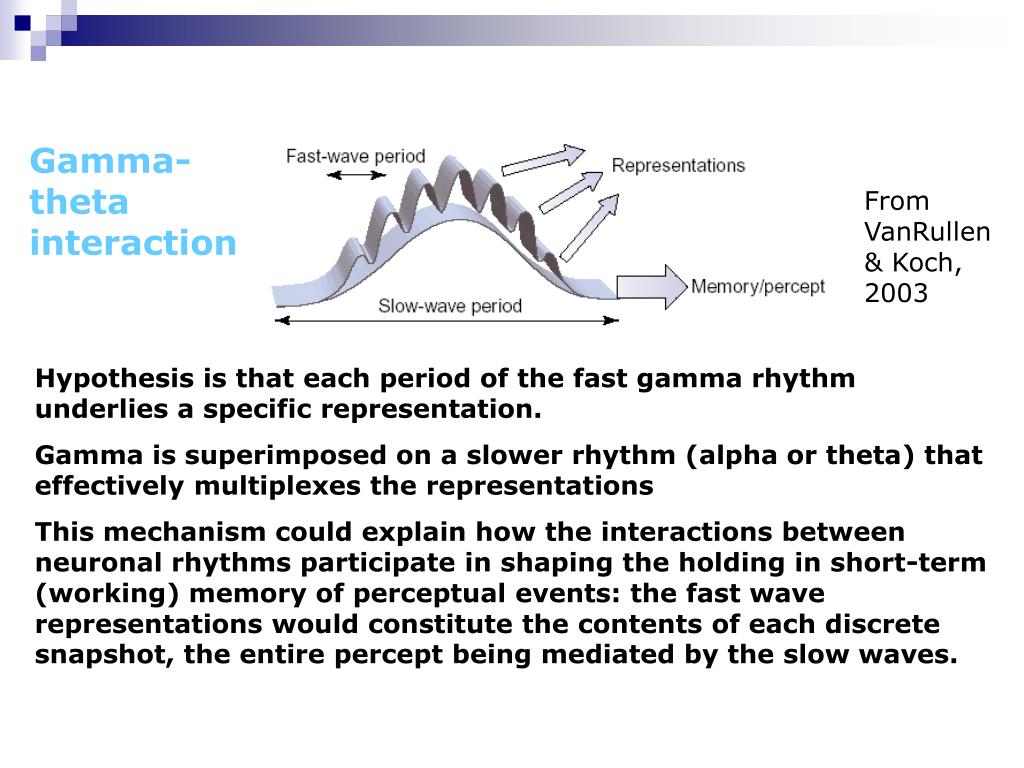 Gamma-theta interaction

Fast-wave period

Representations

Memory/percept

Slow-wave period

From VanRullen & Koch, 2003

Hypothesis is that each period of the fast gamma rhythm underlies a specific representation.

Gamma is superimposed on a slower rhythm (alpha or theta) that effectively multiplexes the representations

This mechanism could explain how the interactions between neuronal rhythms participate in shaping the holding in short-term (working) memory of perceptual events: the fast wave representations would constitute the contents of each discrete snapshot, the entire percept being mediated by the slow waves.